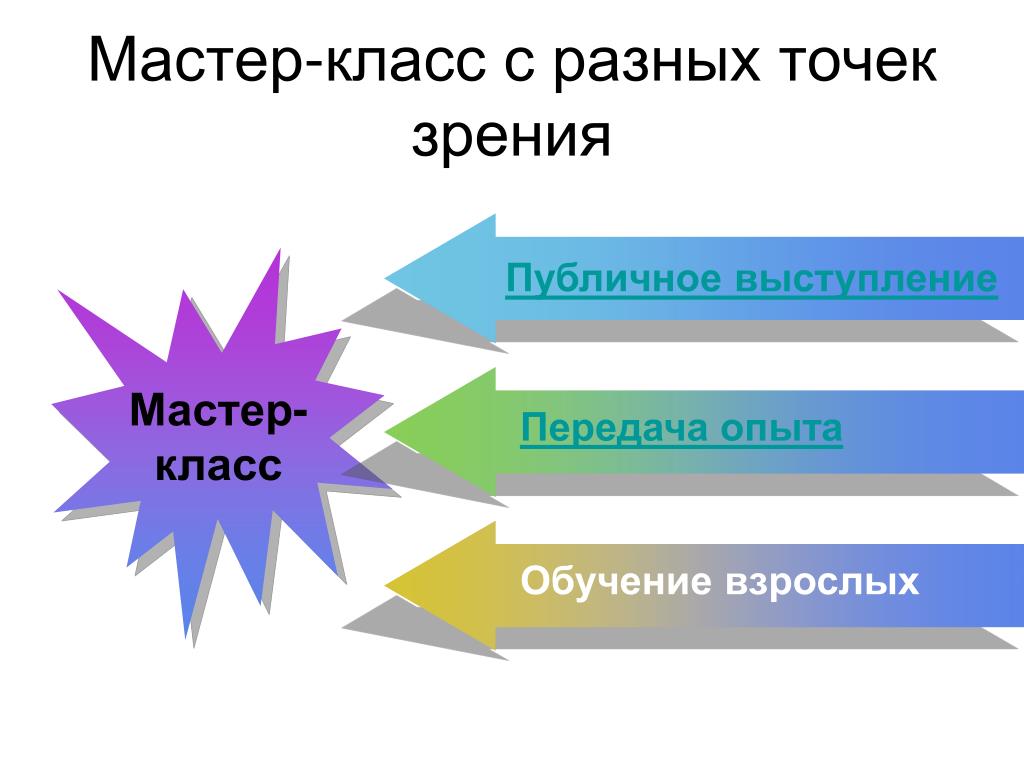 Мастер-класс с разных точек зрения

Мастер-класс

Публичное выступление

Передача опыта

Обучение взрослых